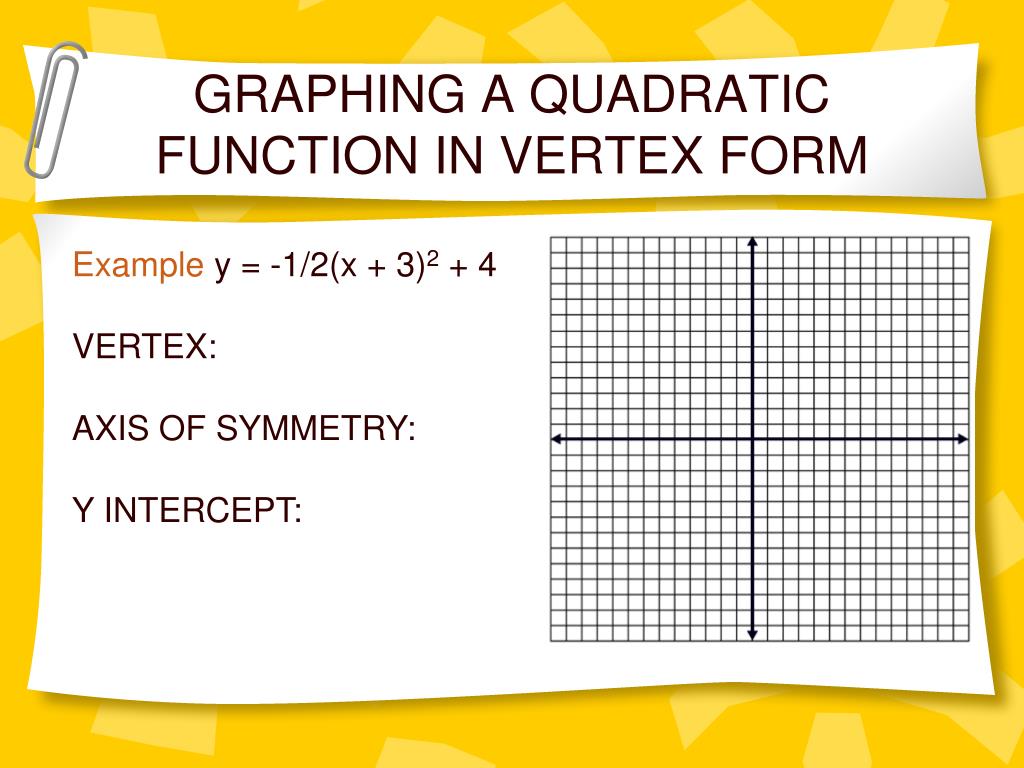 GRAPHING A QUADRATIC FUNCTION IN VERTEX FORM

Example $y = -1/2(x + 3)^2 + 4$

VERTEX:

AXIS OF SYMMETRY:

Y INTERCEPT: